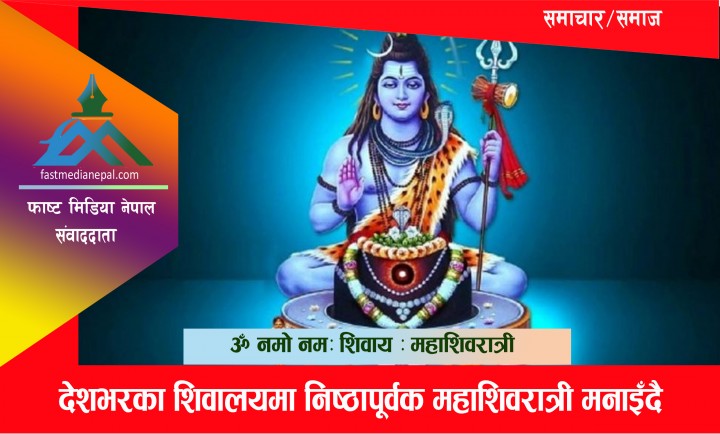 समाचार/समाज

fastmedianepal.com

फाष्ट मिडिया नेपाल संवाददाता

ॐ नमो नमः शिवाय : महाशिवरात्री

देशभरका शिवालयमा निष्ठापूर्वक महाशिवरात्री मनाइँदै